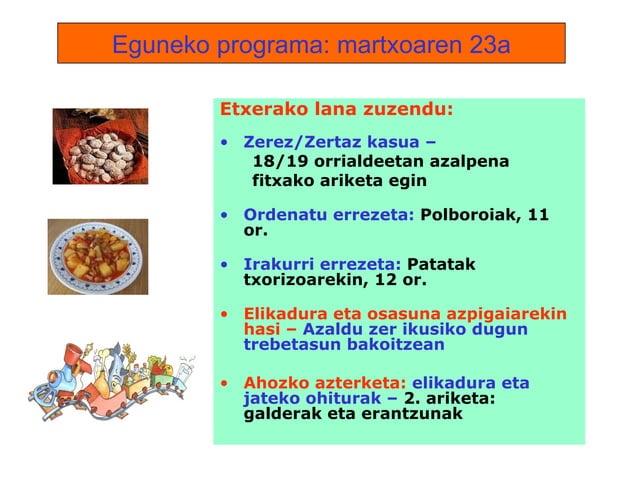 Eguneko programa: martxoaren 23a

Etxerako lana zuzendu:

• Zerez/Zertaz kasua –
18/19 orrialdeetan azalpena
fitxako ariketa egin

• Ordenatu errezeta: Polboroiak, 11 or.

• Irakurri errezeta: Patatak txorizoarekin, 12 or.

• Elikadura eta osasuna azpigaiarekin hasi – Azaldu zer ikusiko dugun trebetasun bakoitzean

• Ahozko azterketa: elikadura eta jateko ohiturak – 2. ariketa: galderak eta erantzunak